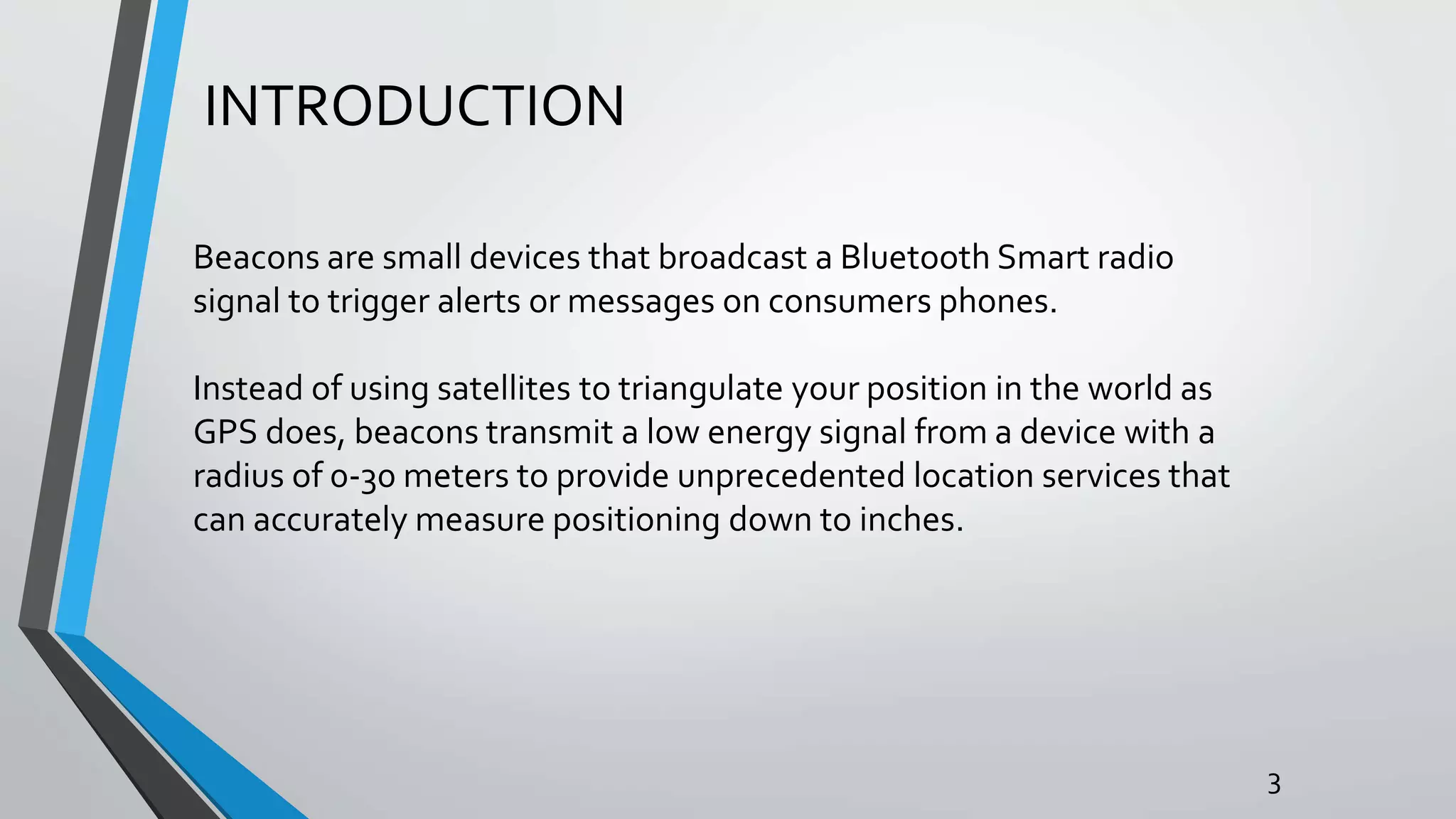 INTRODUCTION

Beacons are small devices that broadcast a Bluetooth Smart radio signal to trigger alerts or messages on consumers phones.

Instead of using satellites to triangulate your position in the world as GPS does, beacons transmit a low energy signal from a device with a radius of 0-30 meters to provide unprecedented location services that can accurately measure positioning down to inches.

3